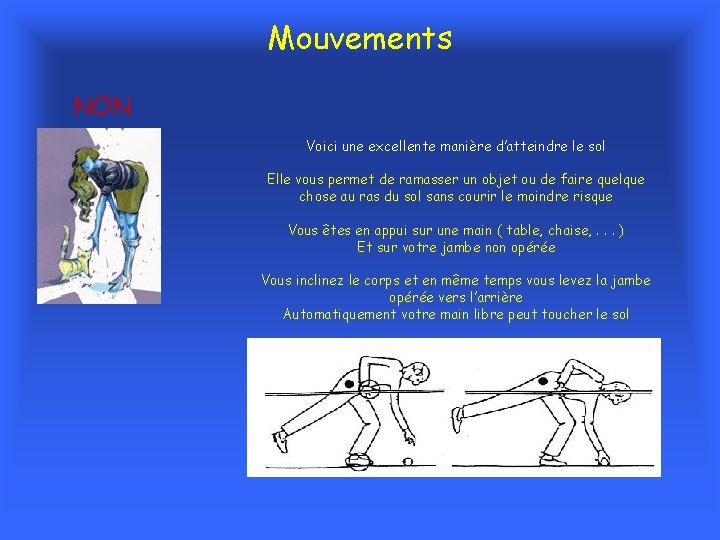 Mouvements

NON

Voici une excellente manière d'atteindre le sol

Elle vous permet de ramasser un objet ou de faire quelque chose au ras du sol sans courir le moindre risque

Vous êtes en appui sur une main ( table, chaise, . . . )
Et sur votre jambe non opérée

Vous inclinez le corps et en même temps vous levez la jambe opérée vers l'arrière
Automatiquement votre main libre peut toucher le sol